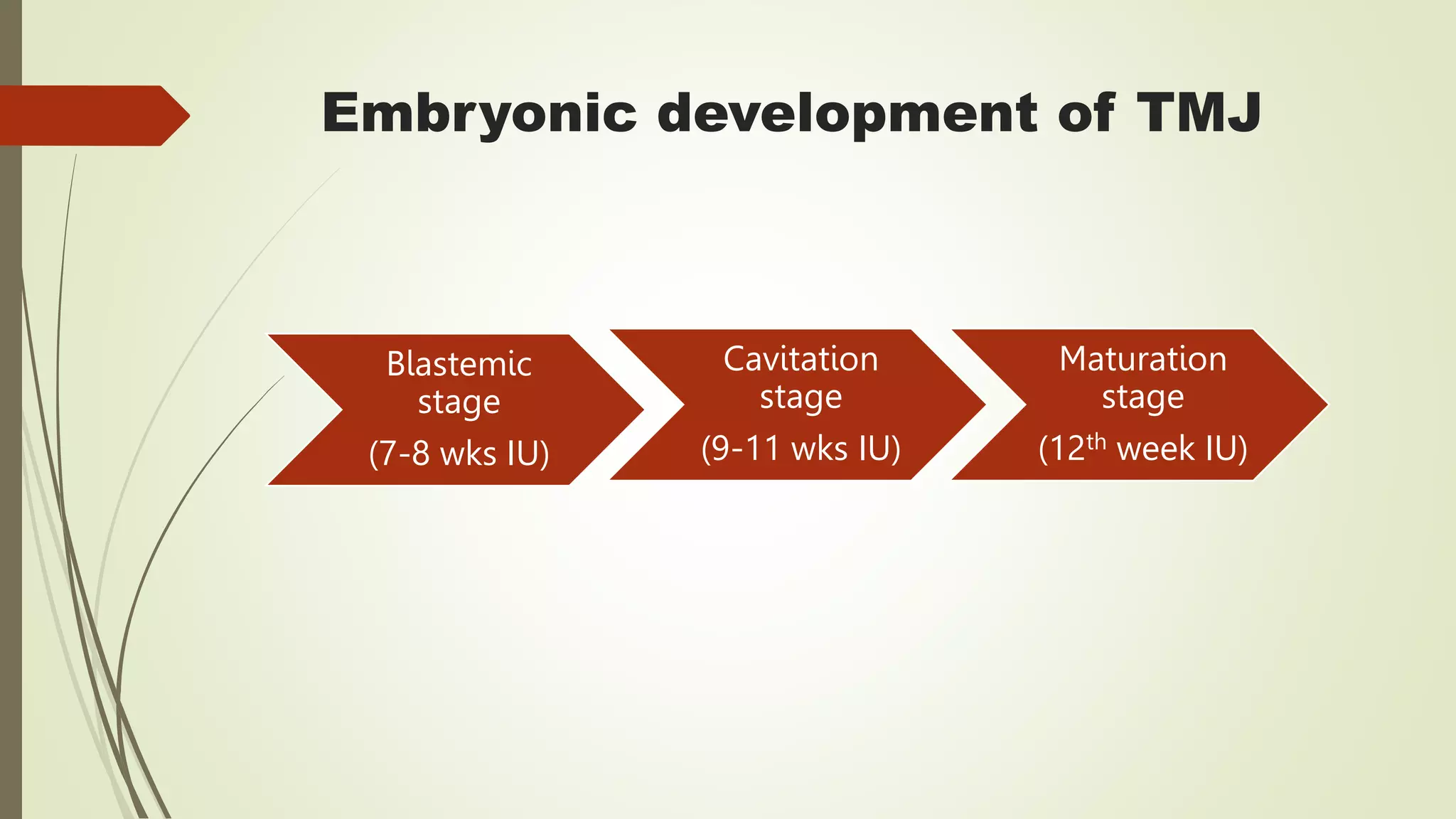 Embryonic development of TMJ

Blastemic stage

(7-8 wks IU)

Cavitation stage

(9-11 wks IU)

Maturation stage

($12^{th}$ week IU)